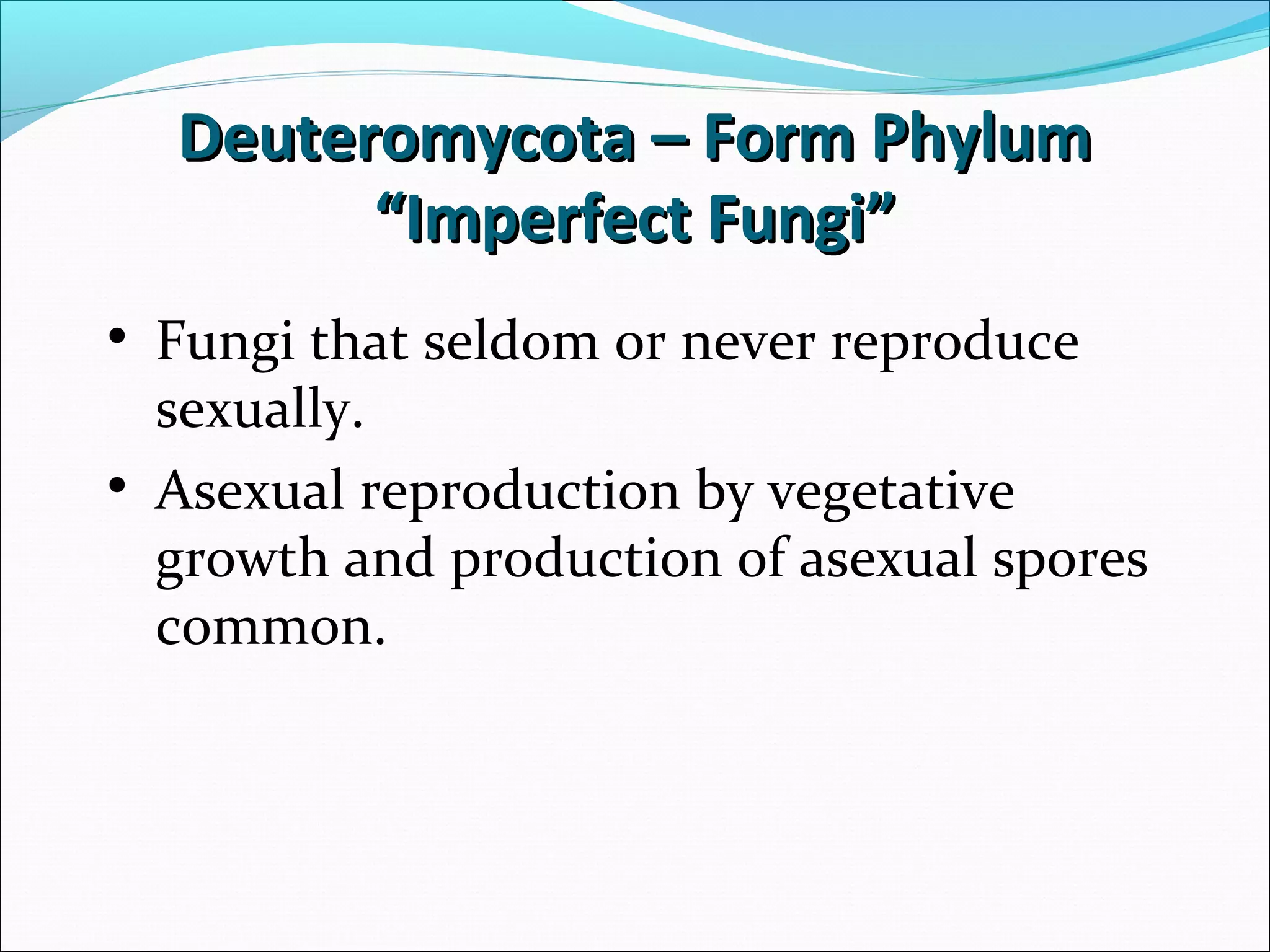 Deuteromycota – Form Phylum
“Imperfect Fungi”

• Fungi that seldom or never reproduce sexually.

• Asexual reproduction by vegetative growth and production of asexual spores common.